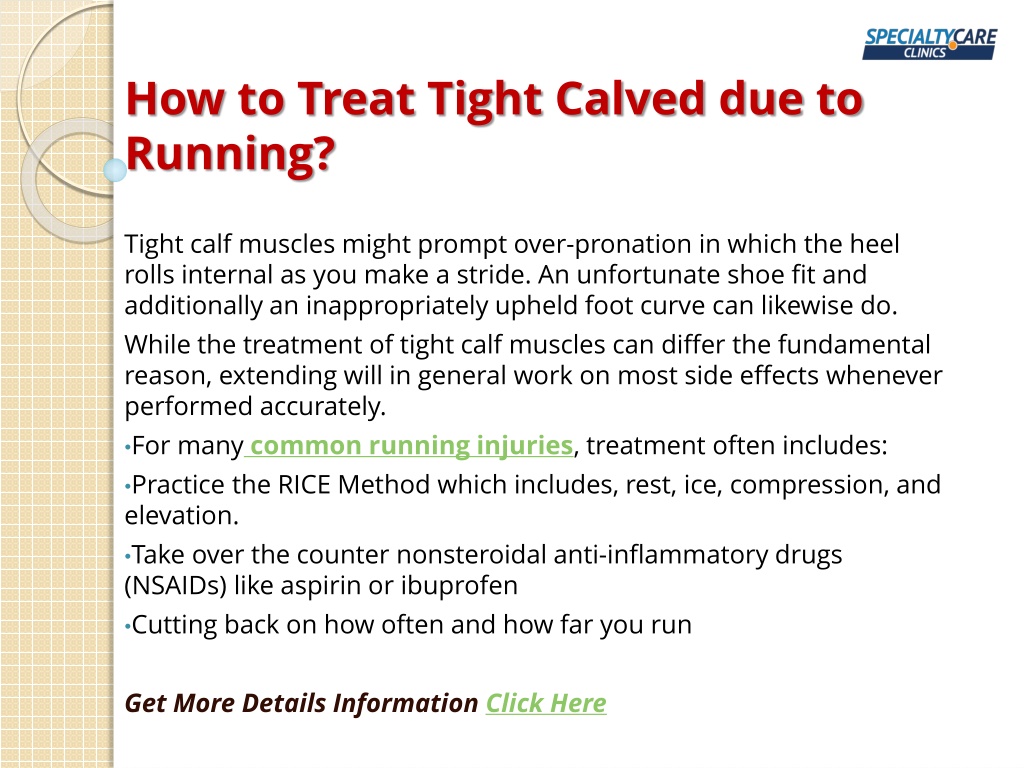 SPECIALTYCARE CLINICS

How to Treat Tight Calved due to Running?

Tight calf muscles might prompt over-pronation in which the heel rolls internal as you make a stride. An unfortunate shoe fit and additionally an inappropriately upheld foot curve can likewise do.

While the treatment of tight calf muscles can differ the fundamental reason, extending will in general work on most side effects whenever performed accurately.

•For many common running injuries, treatment often includes:

•Practice the RICE Method which includes, rest, ice, compression, and elevation.

•Take over the counter nonsteroidal anti-inflammatory drugs (NSAIDs) like aspirin or ibuprofen

•Cutting back on how often and how far you run

Get More Details Information Click Here